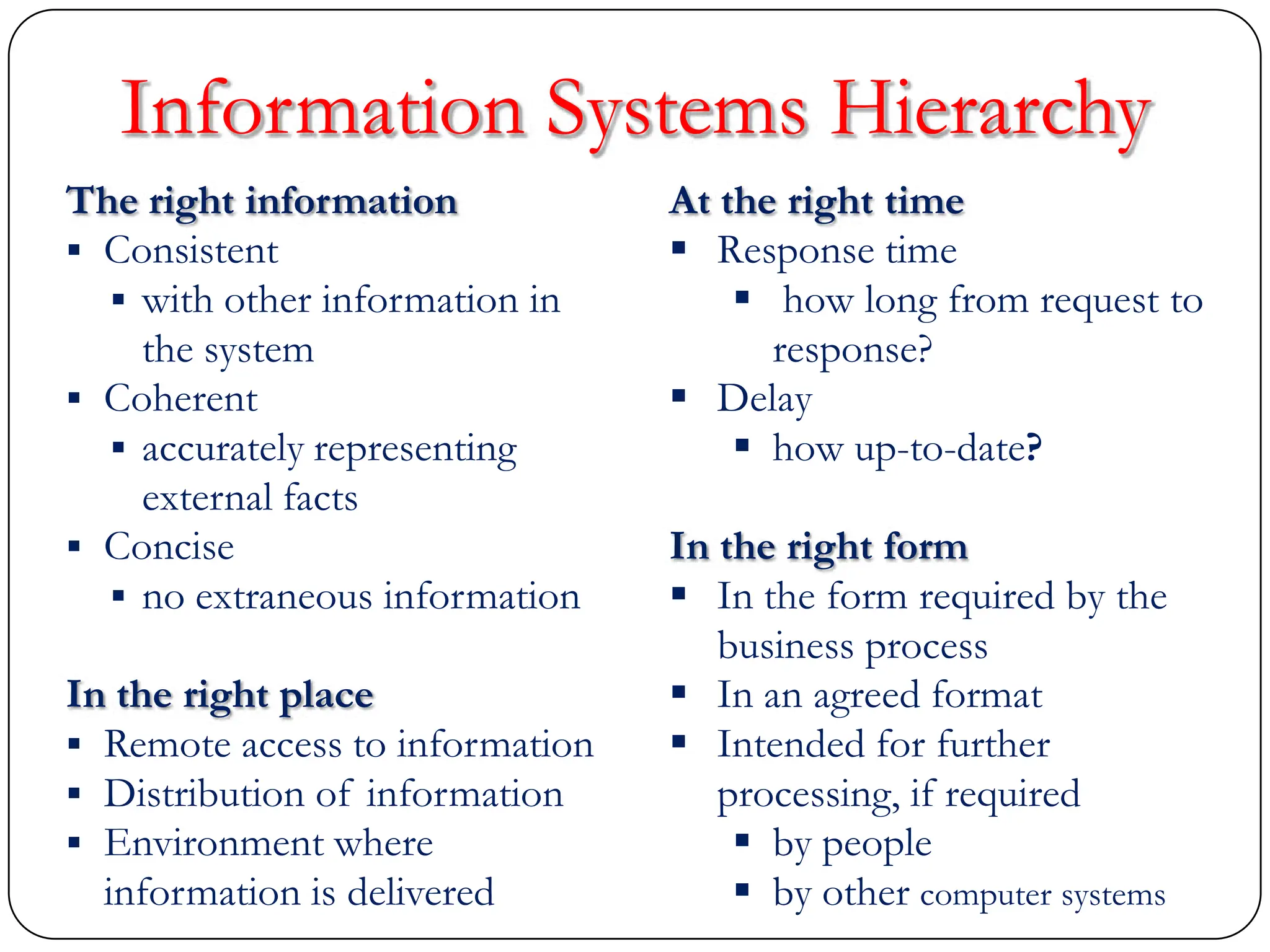 Information Systems Hierarchy

The right information
▪ Consistent
 ▪ with other information in the system
▪ Coherent
 ▪ accurately representing external facts
▪ Concise
 ▪ no extraneous information

In the right place
▪ Remote access to information
▪ Distribution of information
▪ Environment where information is delivered

At the right time
▪ Response time
 ▪ how long from request to response?
▪ Delay
 ▪ how up-to-date?

In the right form
▪ In the form required by the business process
▪ In an agreed format
▪ Intended for further processing, if required
 ▪ by people
 ▪ by other computer systems